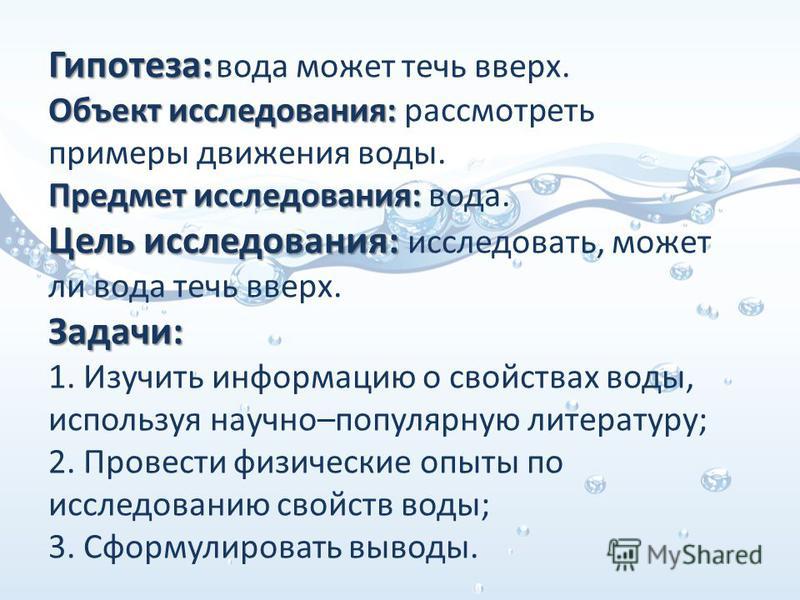 Гипотеза: вода может течь вверх.
Объект исследования: рассмотреть примеры движения воды.
Предмет исследования: вода.
Цель исследования: исследовать, может ли вода течь вверх.
Задачи:
1. Изучить информацию о свойствах воды, используя научно–популярную литературу;
2. Провести физические опыты по исследованию свойств воды;
3. Сформулировать выводы.

MyShared